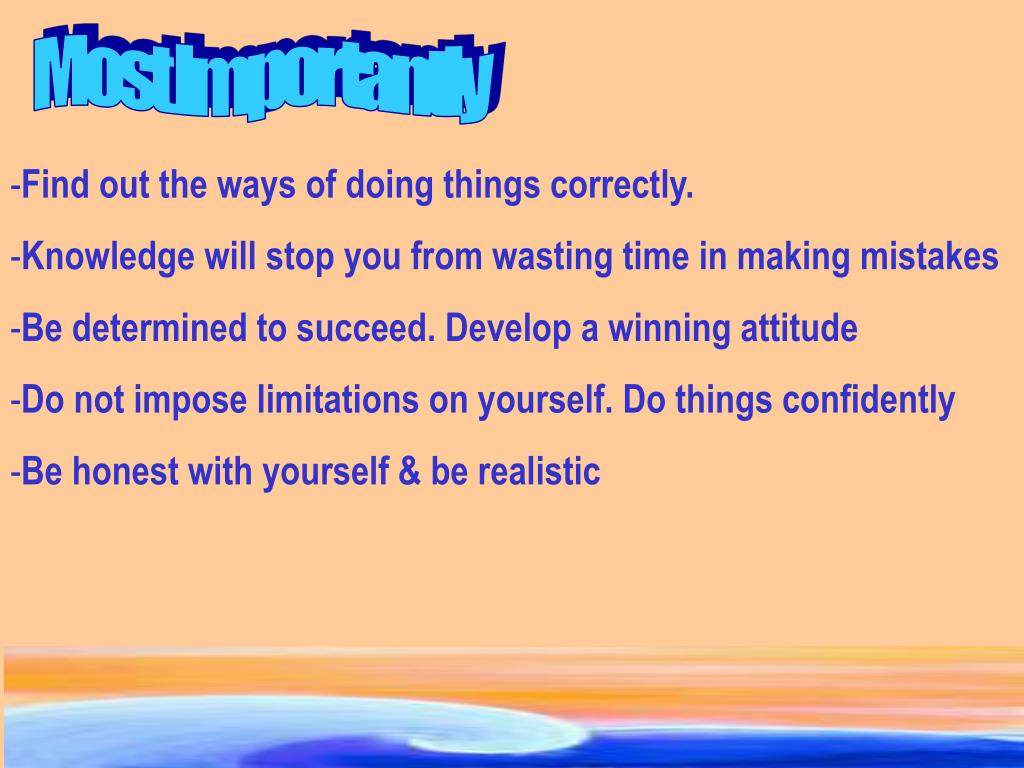 Most Importantly

-Find out the ways of doing things correctly.

-Knowledge will stop you from wasting time in making mistakes

-Be determined to succeed. Develop a winning attitude

-Do not impose limitations on yourself. Do things confidently

-Be honest with yourself & be realistic